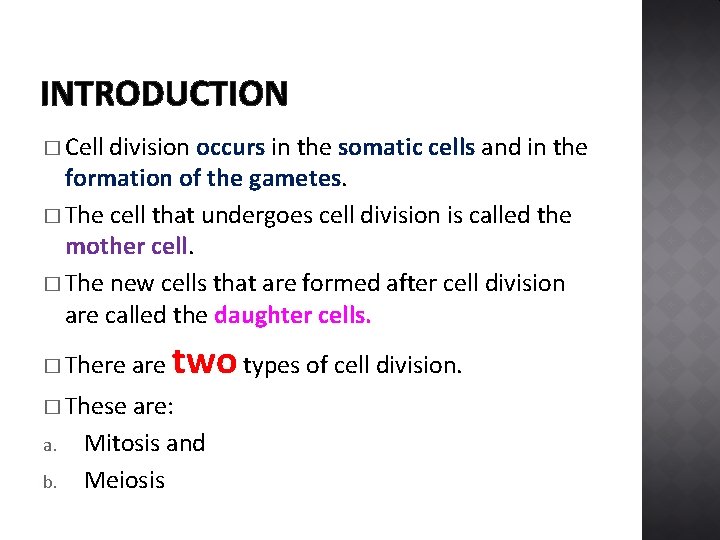 INTRODUCTION

□ Cell division occurs in the somatic cells and in the formation of the gametes.

□ The cell that undergoes cell division is called the mother cell.

□ The new cells that are formed after cell division are called the daughter cells.

□ There are two types of cell division.

□ These are:

a. Mitosis and

b. Meiosis